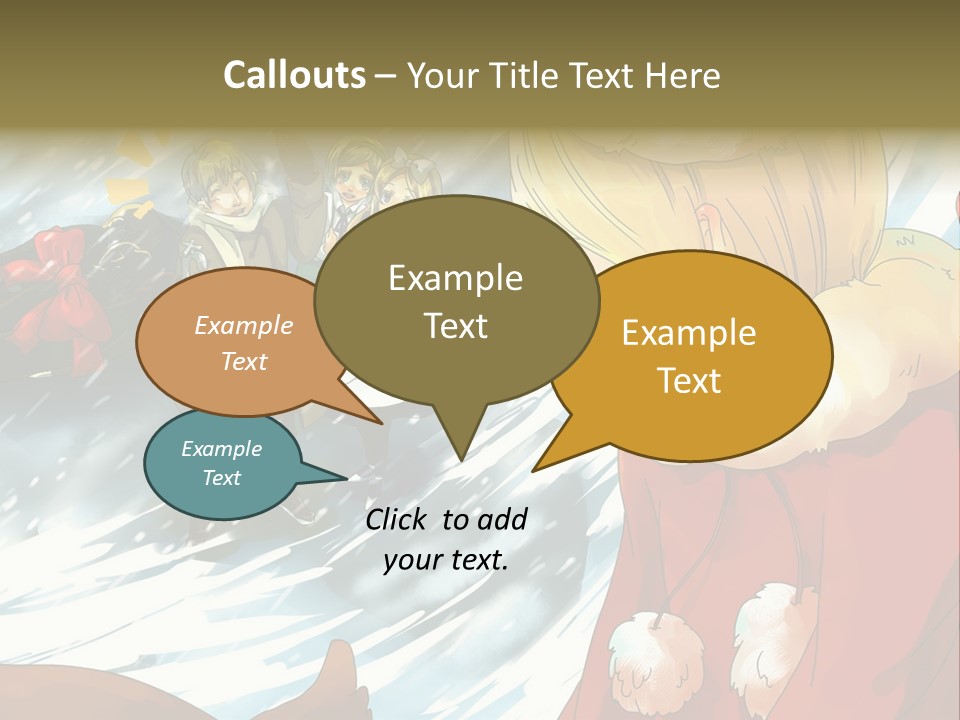 Callouts – Your Title Text Here

Example Text

Example Text

Example Text

Example Text

Click to add your text.